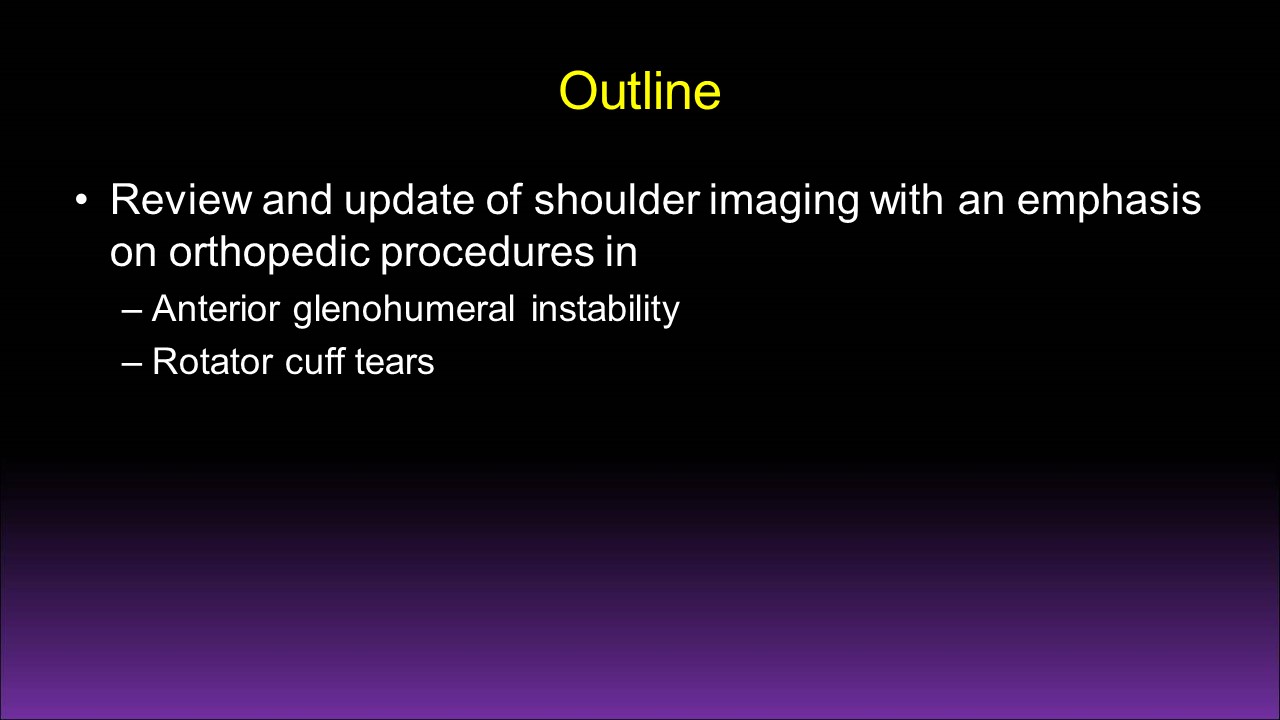 Outline

• Review and update of shoulder imaging with an emphasis on orthopedic procedures in
– Anterior glenohumeral instability
– Rotator cuff tears